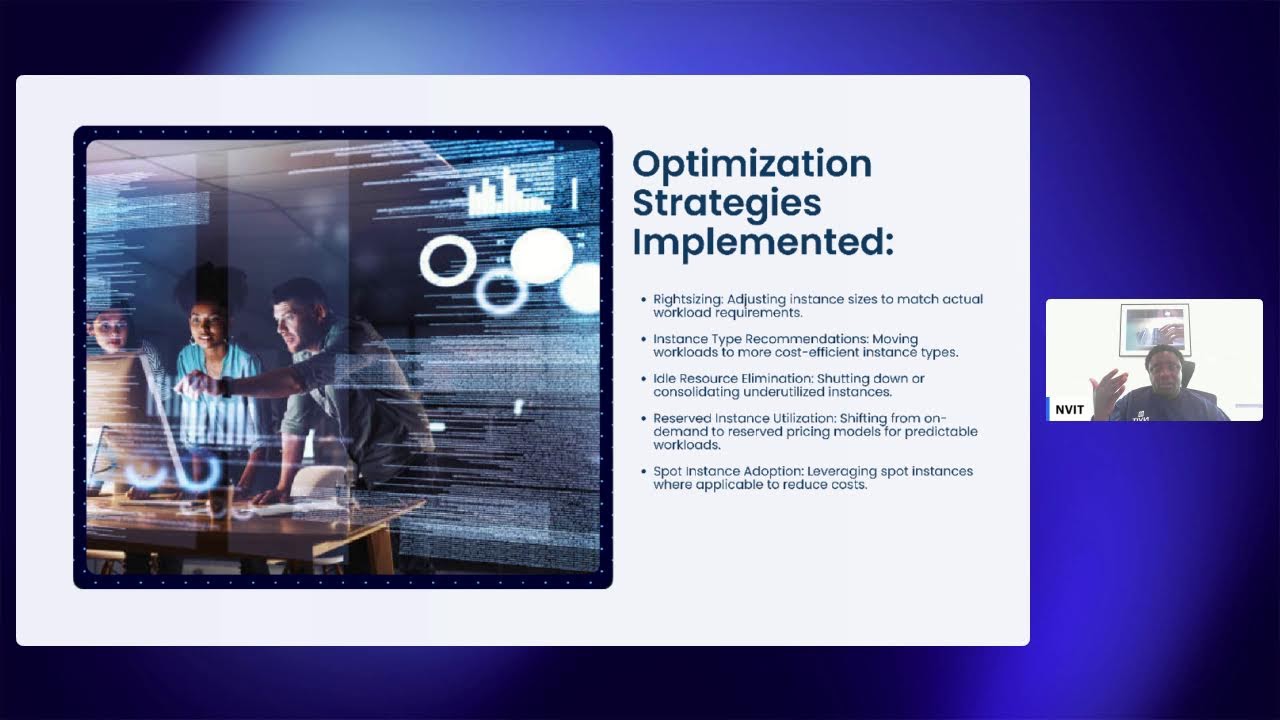 Optimization Strategies Implemented:

• Rightsizing: Adjusting instance sizes to match actual workload requirements.

• Instance Type Recommendations: Moving workloads to more cost-efficient instance types.

• Idle Resource Elimination: Shutting down or consolidating underutilized instances.

• Reserved Instance Utilization: Shifting from on-demand to reserved pricing models for predictable workloads.

• Spot Instance Adoption: Leveraging spot instances where applicable to reduce costs.

NVIT